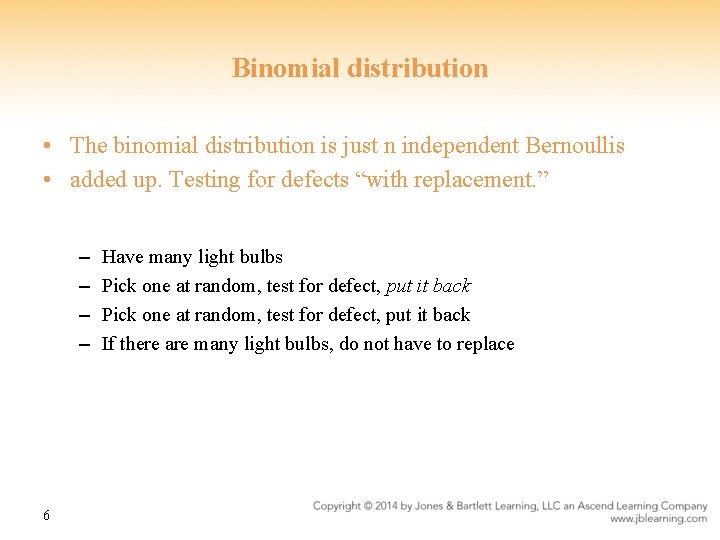 Binomial distribution

• The binomial distribution is just n independent Bernoullis
• added up. Testing for defects “with replacement.”

– Have many light bulbs
– Pick one at random, test for defect, put it back
– Pick one at random, test for defect, put it back
– If there are many light bulbs, do not have to replace

6

Copyright © 2014 by Jones & Bartlett Learning, LLC an Ascend Learning Company
www.jblearning.com